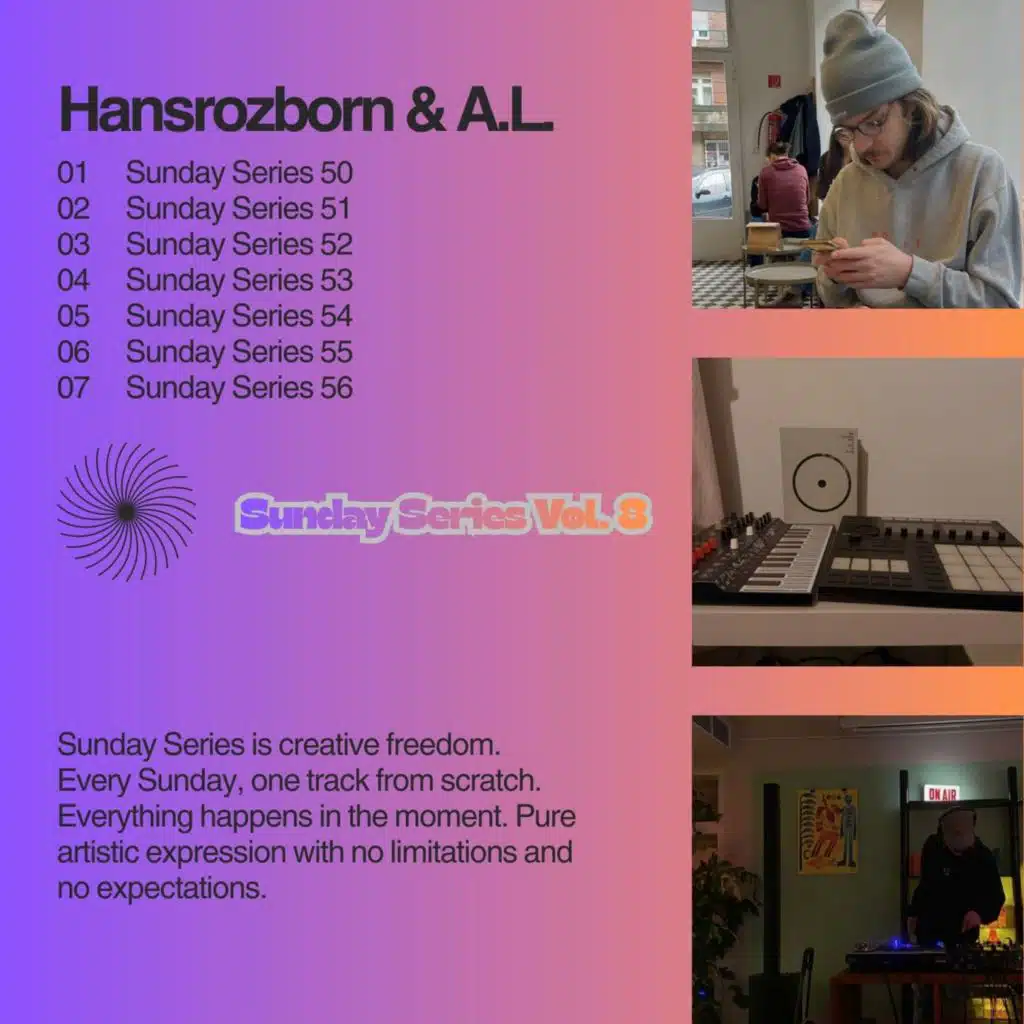 Hansrozborn & A.L.

01 Sunday Series 50
02 Sunday Series 51
03 Sunday Series 52
04 Sunday Series 53
05 Sunday Series 54
06 Sunday Series 55
07 Sunday Series 56

Sunday Series Vol. 8

Sunday Series is creative freedom. Every Sunday, one track from scratch. Everything happens in the moment. Pure artistic expression with no limitations and no expectations.

ON AIR